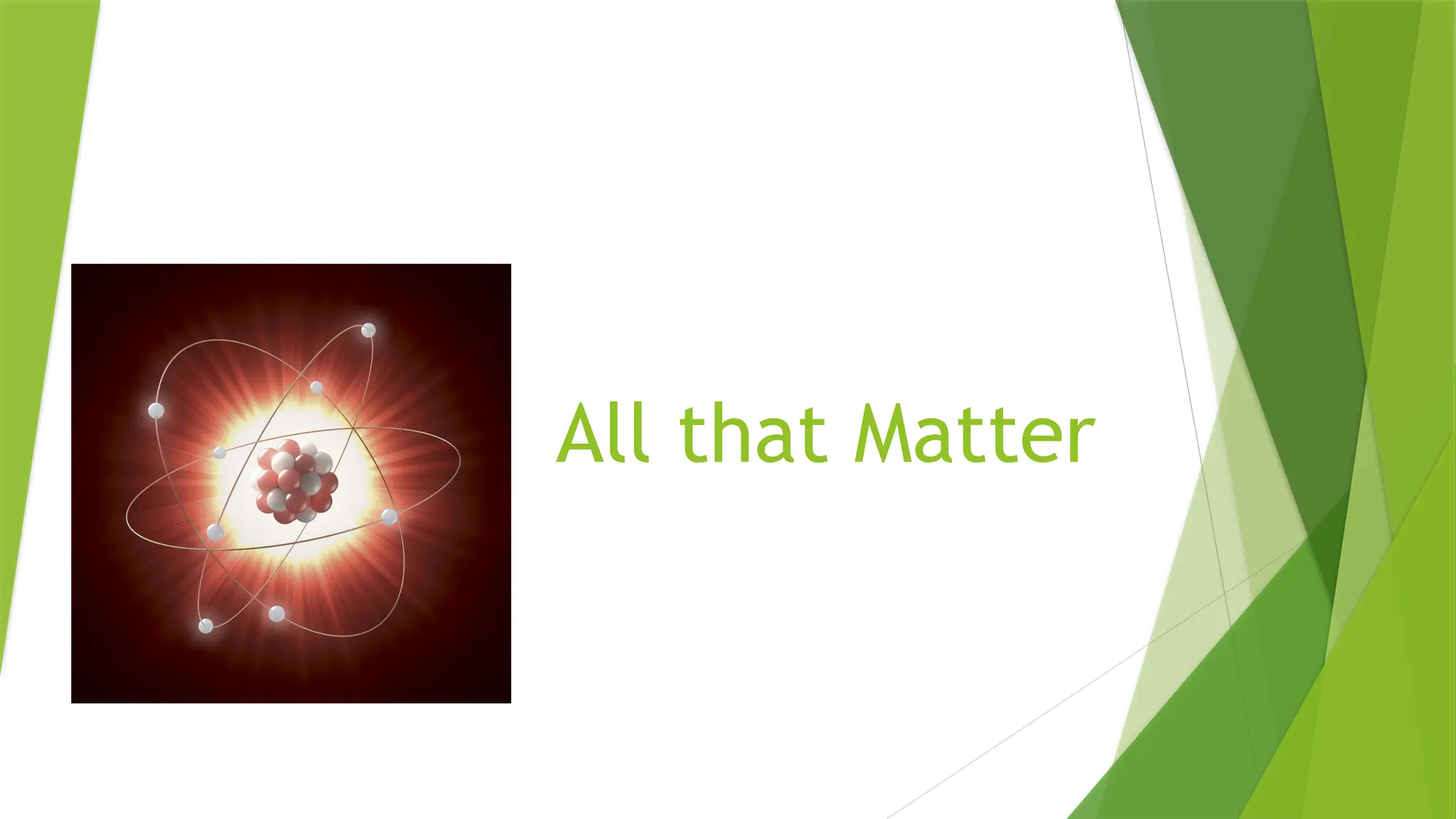 All that Matter